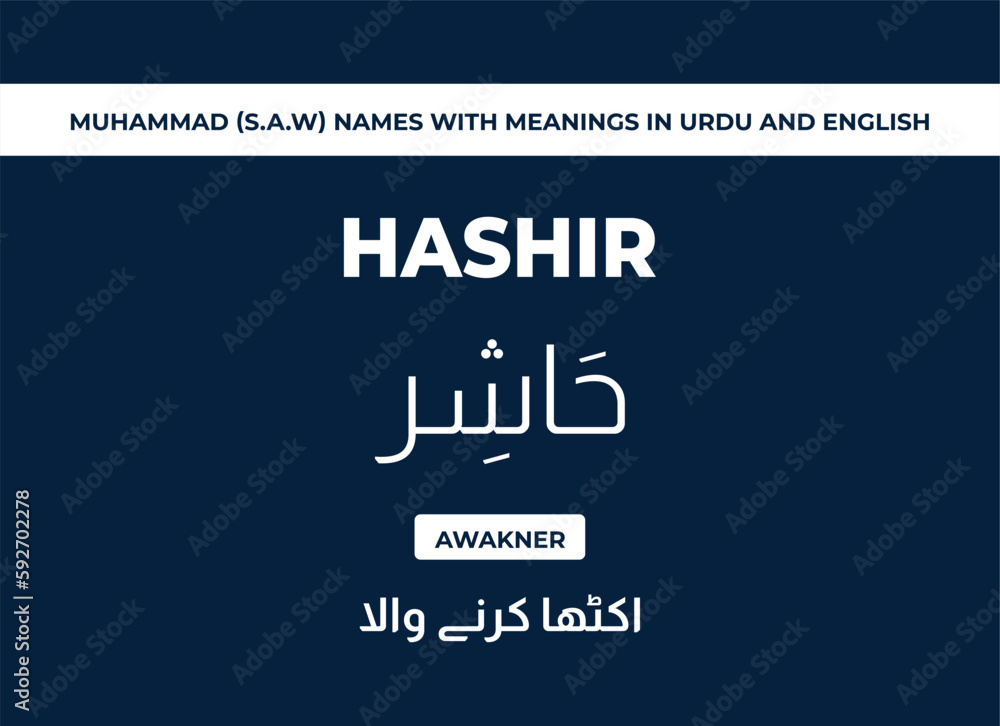 MUHAMMAD (S.A.W) NAMES WITH MEANINGS IN URDU AND ENGLISH

HASHIR

حَاشِر

AWAKNER

اکٹھا کرنے والا

Adobe Stock | #592702278